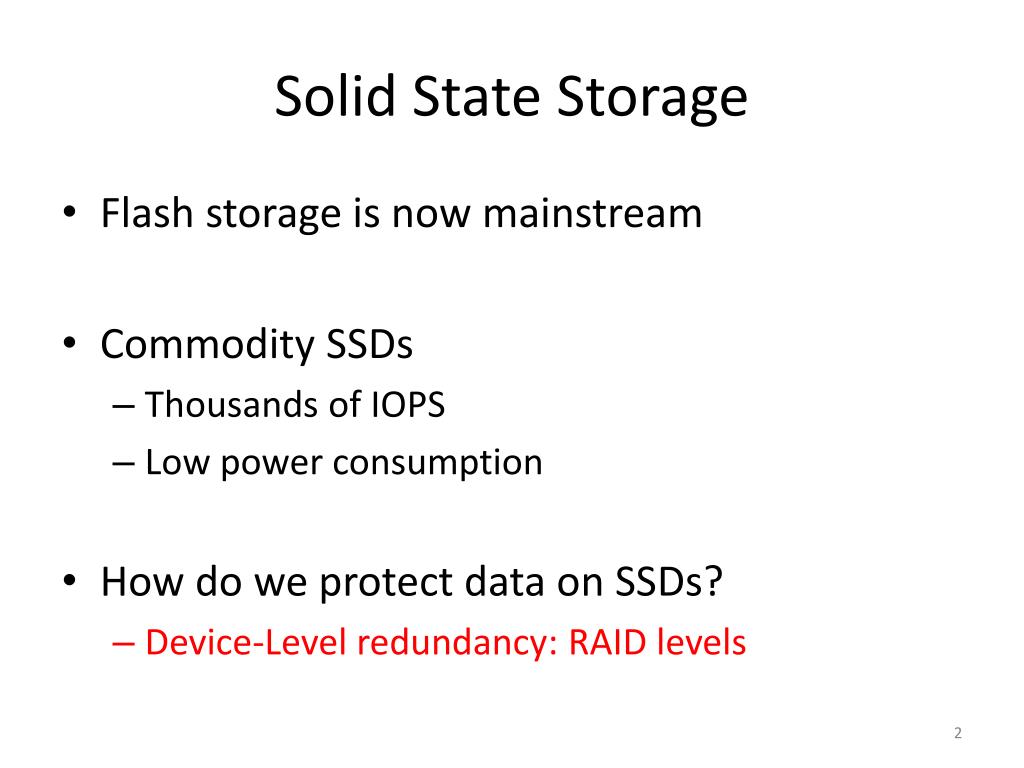 Solid State Storage

• Flash storage is now mainstream

• Commodity SSDs
– Thousands of IOPS
– Low power consumption

• How do we protect data on SSDs?
– Device-Level redundancy: RAID levels

2